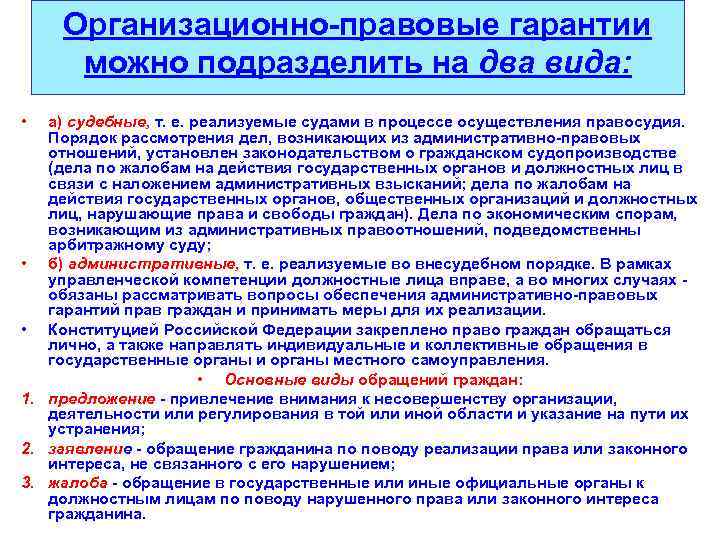 Организационно-правовые гарантии можно подразделить на два вида:

• а) судебные, т. е. реализуемые судами в процессе осуществления правосудия. Порядок рассмотрения дел, возникающих из административно-правовых отношений, установлен законодательством о гражданском судопроизводстве (дела по жалобам на действия государственных органов и должностных лиц в связи с наложением административных взысканий; дела по жалобам на действия государственных органов, общественных организаций и должностных лиц, нарушающие права и свободы граждан). Дела по экономическим спорам, возникающим из административных правоотношений, подведомственны арбитражному суду;

• б) административные, т. е. реализуемые во внесудебном порядке. В рамках управленческой компетенции должностные лица вправе, а во многих случаях - обязаны рассматривать вопросы обеспечения административно-правовых гарантий прав граждан и принимать меры для их реализации.

• Конституцией Российской Федерации закреплено право граждан обращаться лично, а также направлять индивидуальные и коллективные обращения в государственные органы и органы местного самоуправления.

• Основные виды обращений граждан:

1. предложение - привлечение внимания к несовершенству организации, деятельности или регулирования в той или иной области и указание на пути их устранения;

2. заявление - обращение гражданина по поводу реализации права или законного интереса, не связанного с его нарушением;

3. жалоба - обращение в государственные или иные официальные органы к должностным лицам по поводу нарушенного права или законного интереса гражданина.